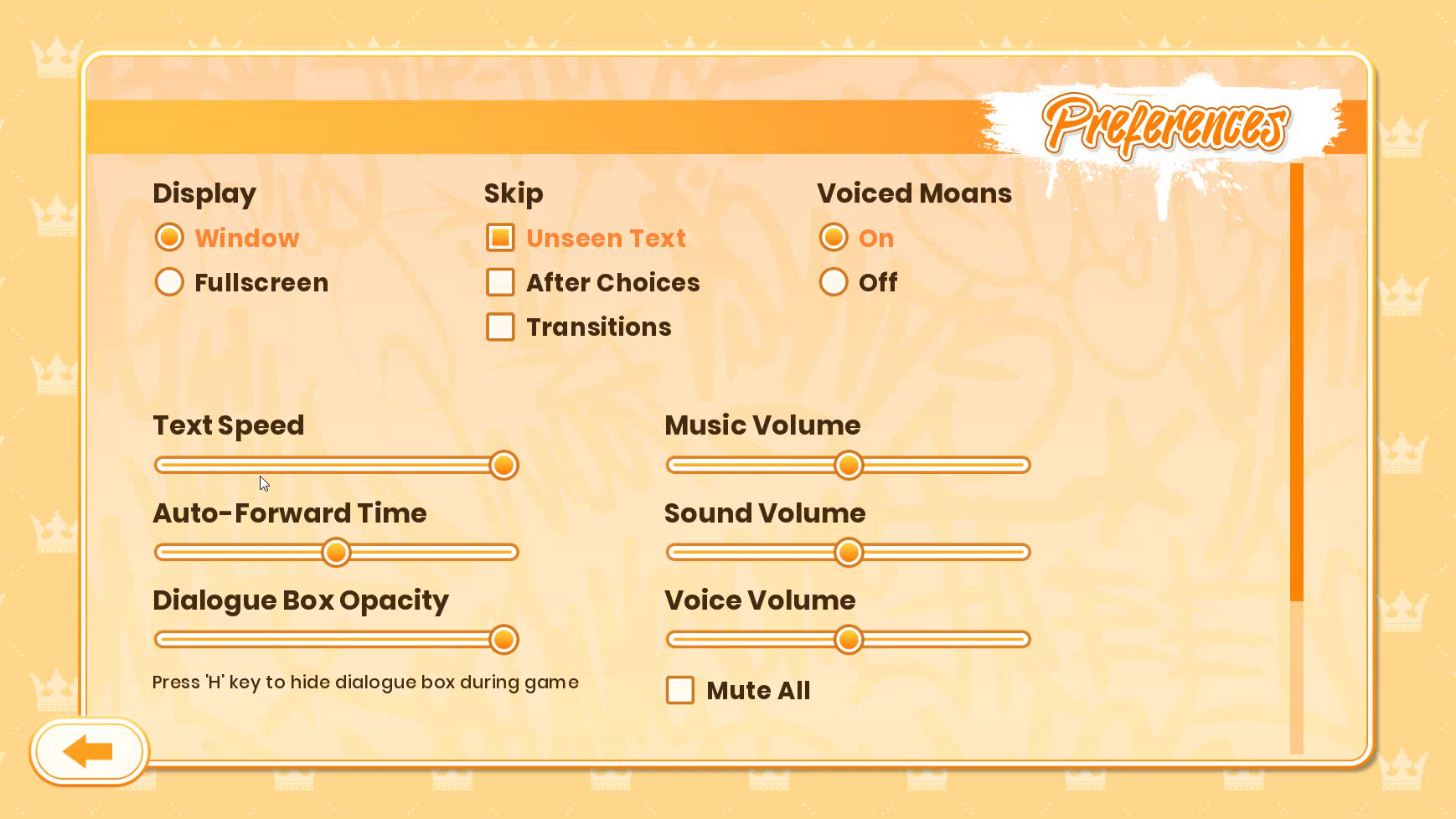 Preferences

Display
Window
Fullscreen

Skip
Unseen Text
After Choices
Transitions

Voiced Moans
On
Off

Text Speed

Auto-Forward Time

Dialogue Box Opacity

Press 'H' key to hide dialogue box during game

Music Volume

Sound Volume

Voice Volume

Mute All